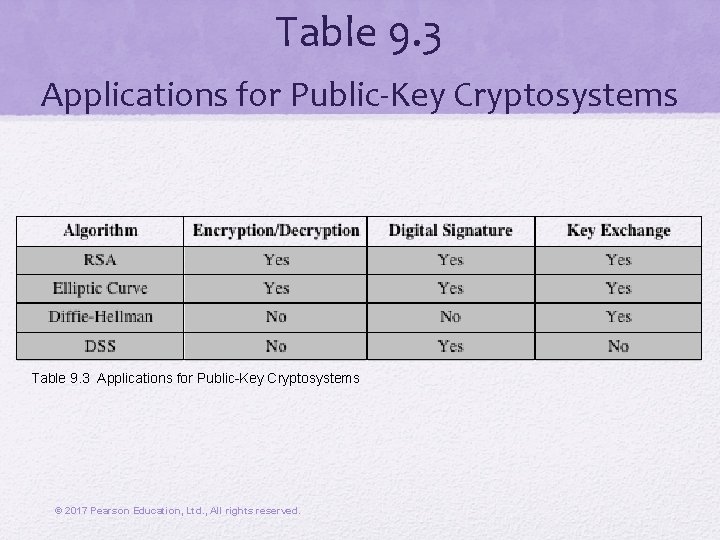 Table 9.3

Applications for Public-Key Cryptosystems

| Algorithm | Encryption/Decryption | Digital Signature | Key Exchange |
|---|---|---|---|
| RSA | Yes | Yes | Yes |
| Elliptic Curve | Yes | Yes | Yes |
| Diffie-Hellman | No | No | Yes |
| DSS | No | Yes | No |

Table 9.3 Applications for Public-Key Cryptosystems

© 2017 Pearson Education, Ltd., All rights reserved.